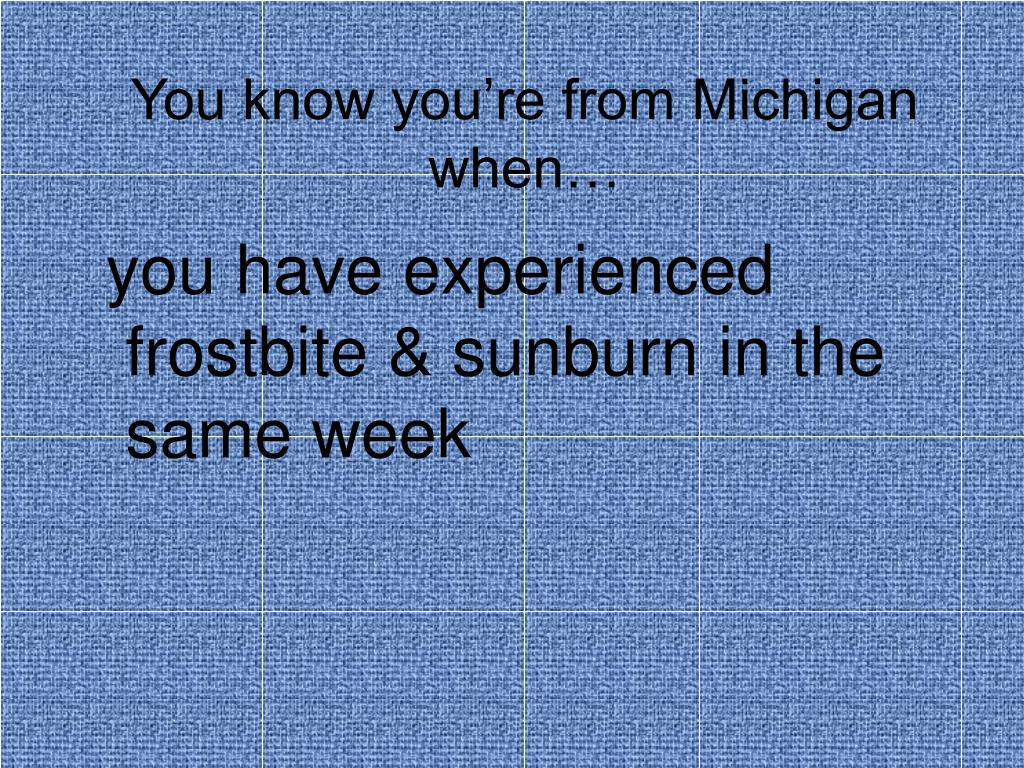 You know you’re from Michigan when…

you have experienced frostbite & sunburn in the same week